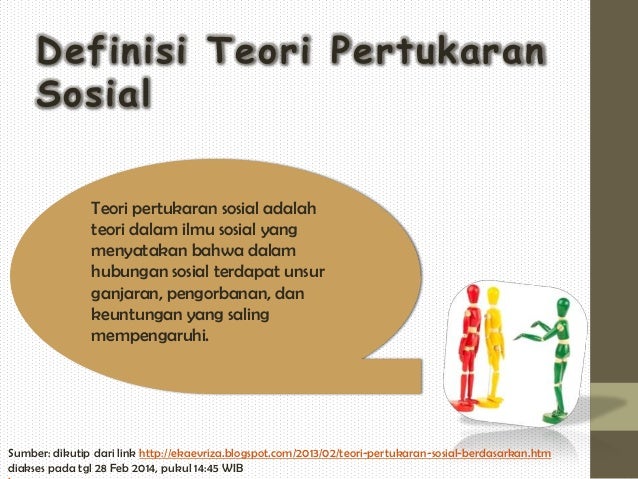 Definisi Teori Pertukaran Sosial

Teori pertukaran sosial adalah teori dalam ilmu sosial yang menyatakan bahwa dalam hubungan sosial terdapat unsur ganjaran, pengorbanan, dan keuntungan yang saling mempengaruhi.

Sumber: dikutip dari link http://ekaevriza.blogspot.com/2013/02/teori-pertukaran-sosial-berdasarkan.htm diakses pada tgl 28 Feb 2014, pukul 14:45 WIB